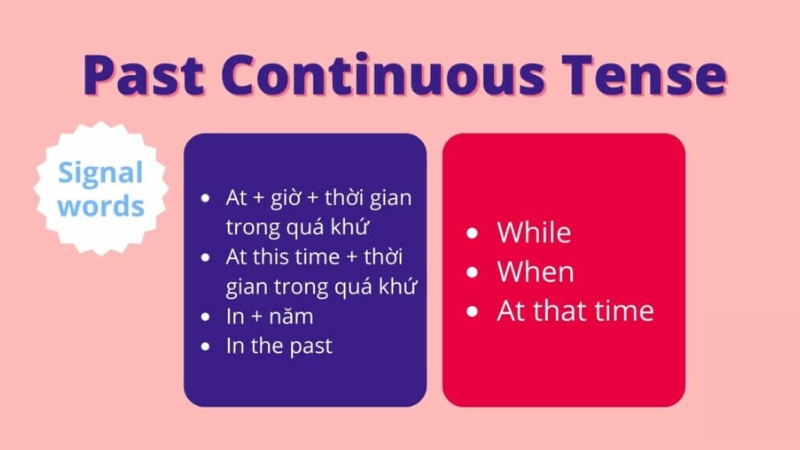 Past Continuous Tense

Signal words

- At + giờ + thời gian trong quá khứ
- At this time + thời gian trong quá khứ
- In + năm
- In the past

- While
- When
- At that time